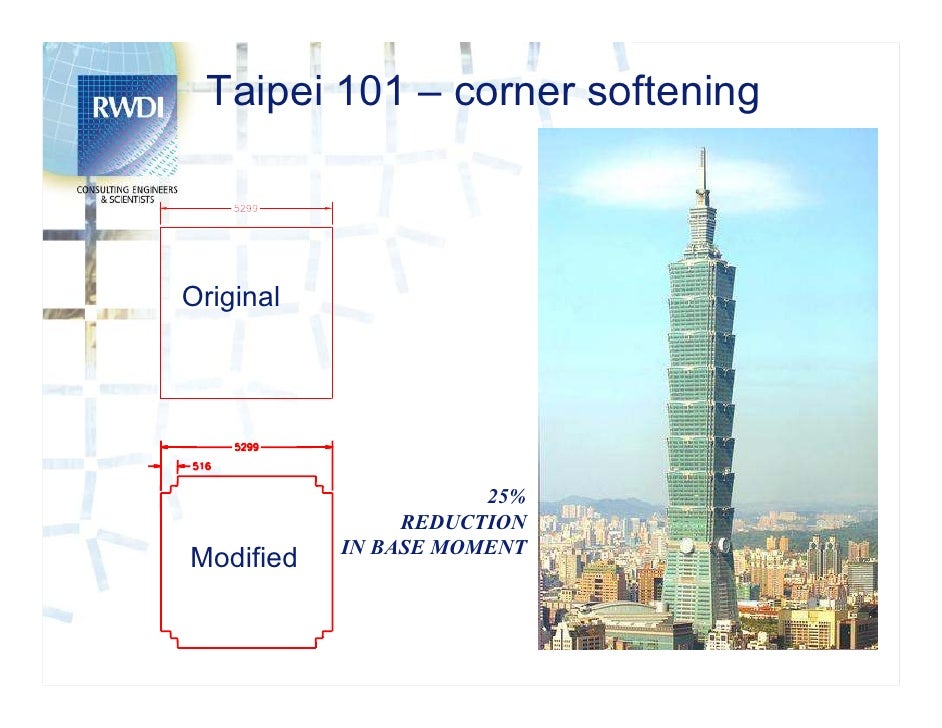 RWDI
CONSULTING ENGINEERS & SCIENTISTS

Taipei 101 – corner softening

5299

Original

5299

516

Modified

25%
REDUCTION
IN BASE MOMENT